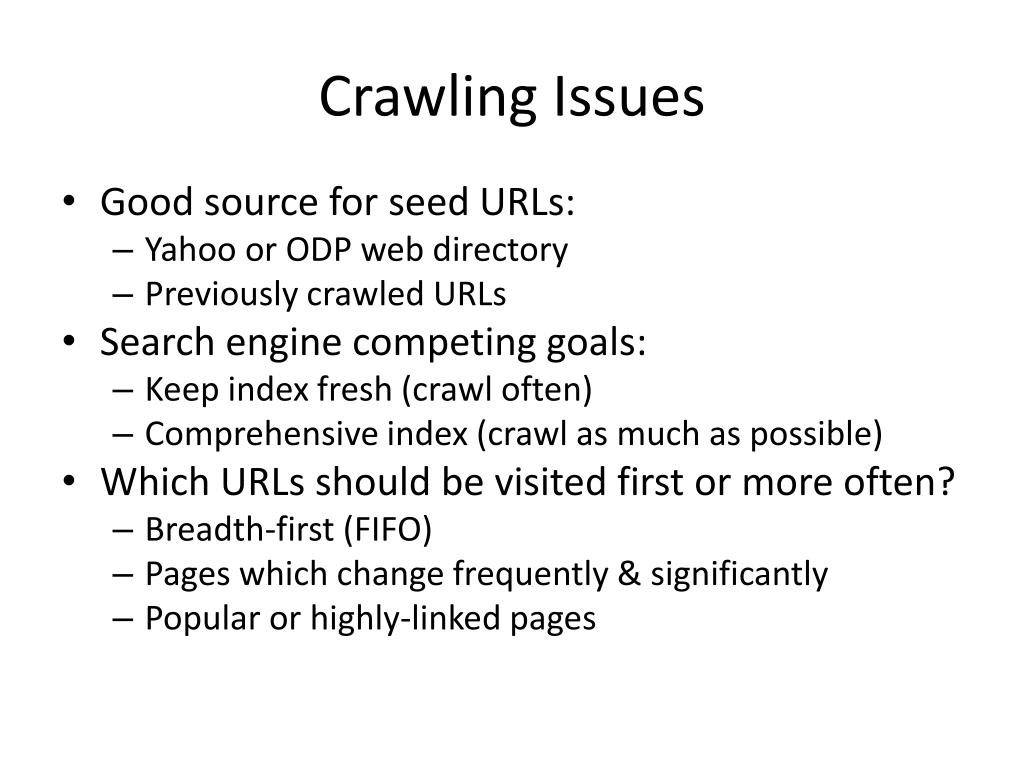 Crawling Issues

• Good source for seed URLs:
– Yahoo or ODP web directory
– Previously crawled URLs
• Search engine competing goals:
– Keep index fresh (crawl often)
– Comprehensive index (crawl as much as possible)
• Which URLs should be visited first or more often?
– Breadth-first (FIFO)
– Pages which change frequently & significantly
– Popular or highly-linked pages